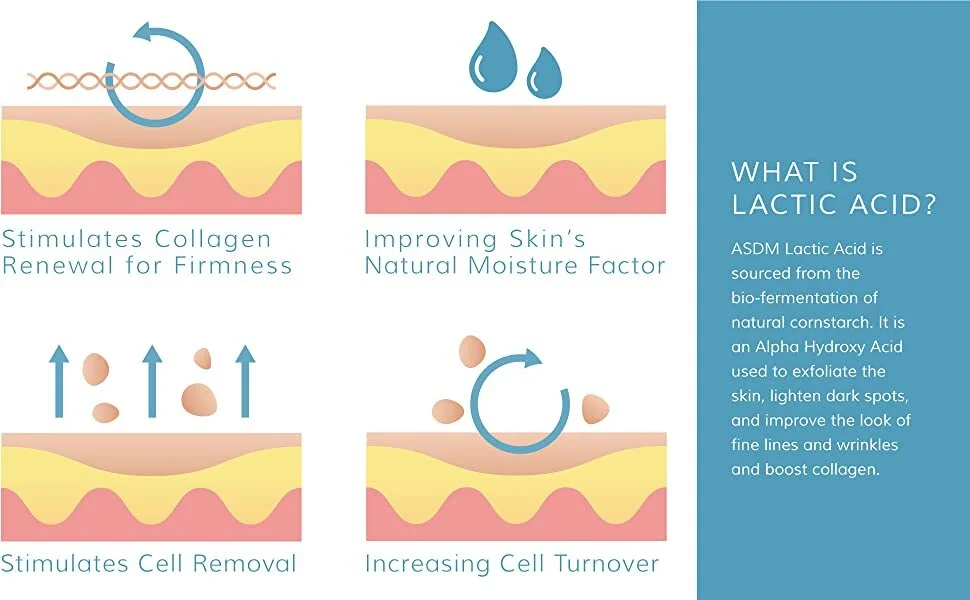 Stimulates Collagen Renewal for Firmness

Improving Skin's Natural Moisture Factor

Stimulates Cell Removal

Increasing Cell Turnover

WHAT IS LACTIC ACID?

ASDM Lactic Acid is sourced from the bio-fermentation of natural cornstarch. It is an Alpha Hydroxy Acid used to exfoliate the skin, lighten dark spots, and improve the look of fine lines and wrinkles and boost collagen.